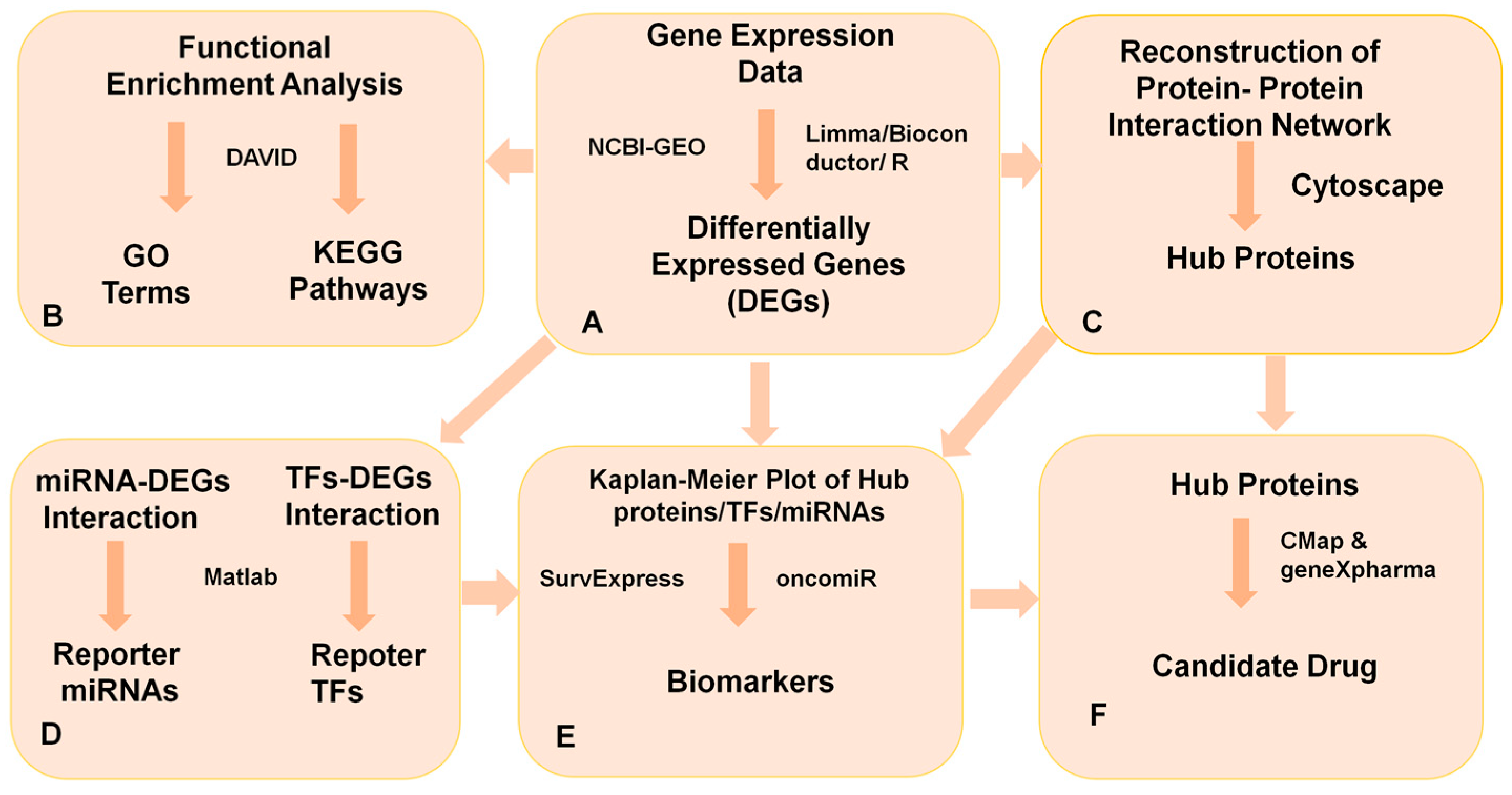 Functional Enrichment Analysis

DAVID

GO Terms

KEGG Pathways

B

Gene Expression Data

NCBI-GEO

Limma/Bioconductor/ R

Differentially Expressed Genes (DEGs)

A

Reconstruction of Protein- Protein Interaction Network

Cytoscape

Hub Proteins

C

miRNA-DEGs Interaction

TFs-DEGs Interaction

Matlab

Reporter miRNAs

Repoter TFs

D

Kaplan-Meier Plot of Hub proteins/TFs/miRNAs

SurvExpress

oncomiR

Biomarkers

E

Hub Proteins

CMap & geneXpharma

Candidate Drug

F